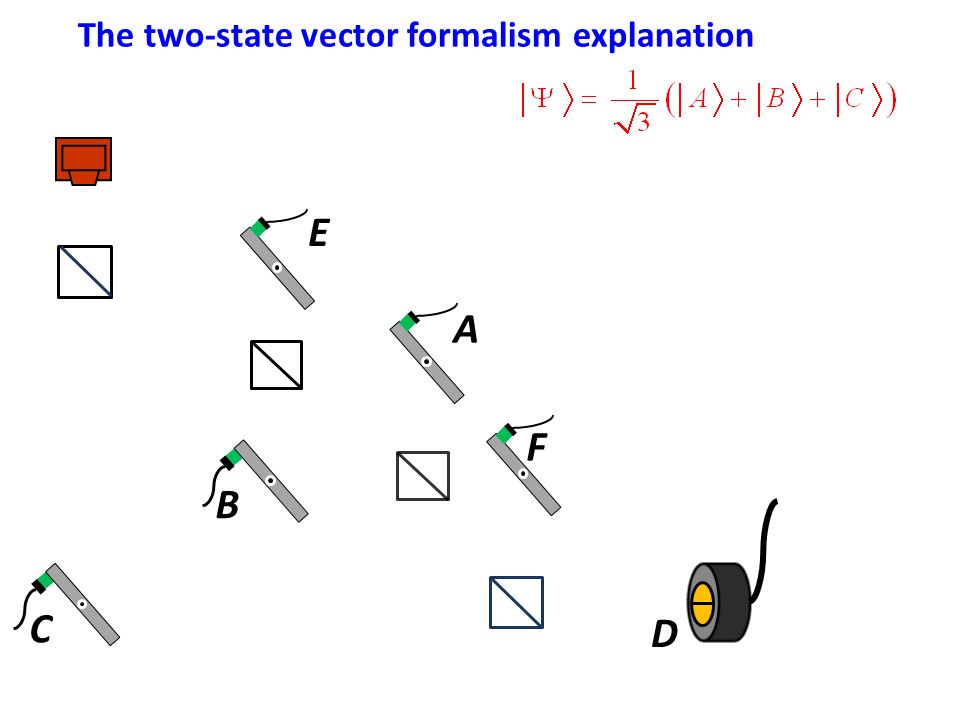 The two-state vector formalism explanation

$|\Psi\rangle = \frac{1}{\sqrt{3}}(|A\rangle + |B\rangle + |C\rangle)$

E

A

F

B

C

D